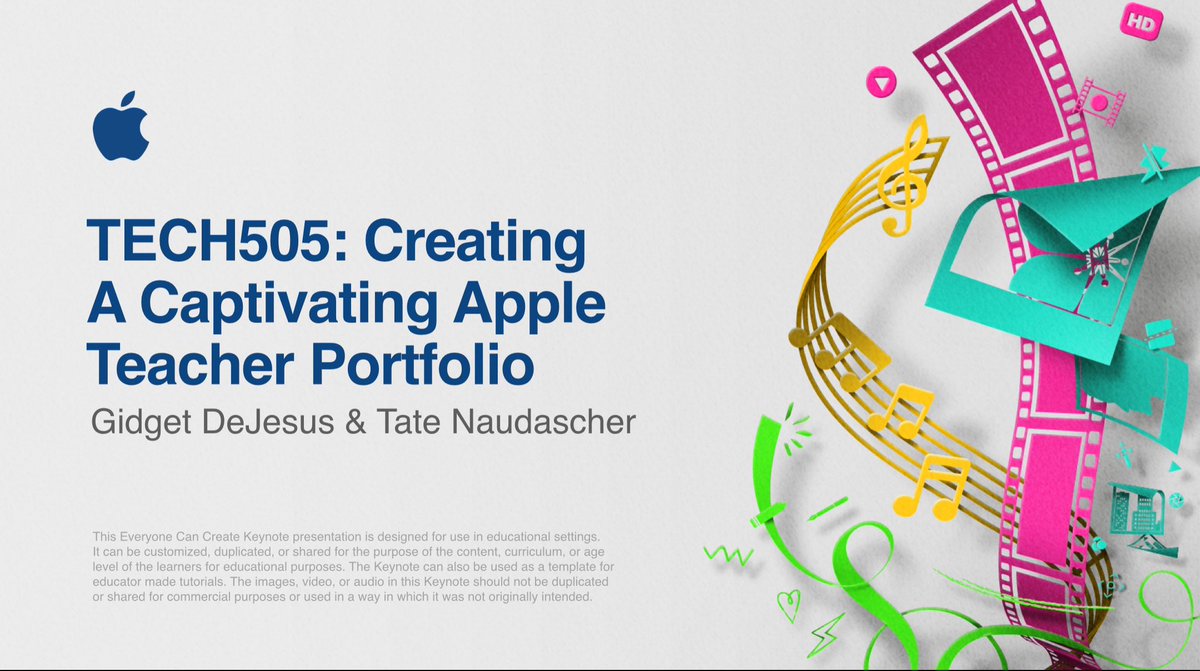 TECH505: Creating A Captivating Apple Teacher Portfolio

Gidget DeJesus & Tate Naudascher

This Everyone Can Create Keynote presentation is designed for use in educational settings. It can be customized, duplicated, or shared for the purpose of the content, curriculum, or age level of the learners for educational purposes. The Keynote can also be used as a template for educator made tutorials. The images, video, or audio in this Keynote should not be duplicated or shared for commercial purposes or used in a way in which it was not originally intended.

HD